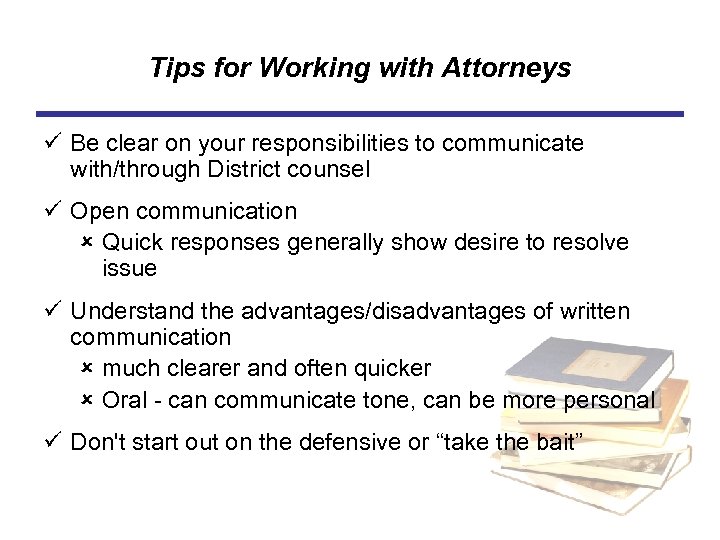 Tips for Working with Attorneys

✓ Be clear on your responsibilities to communicate with/through District counsel

✓ Open communication
× Quick responses generally show desire to resolve issue

✓ Understand the advantages/disadvantages of written communication
× much clearer and often quicker
× Oral - can communicate tone, can be more personal

✓ Don't start out on the defensive or “take the bait”